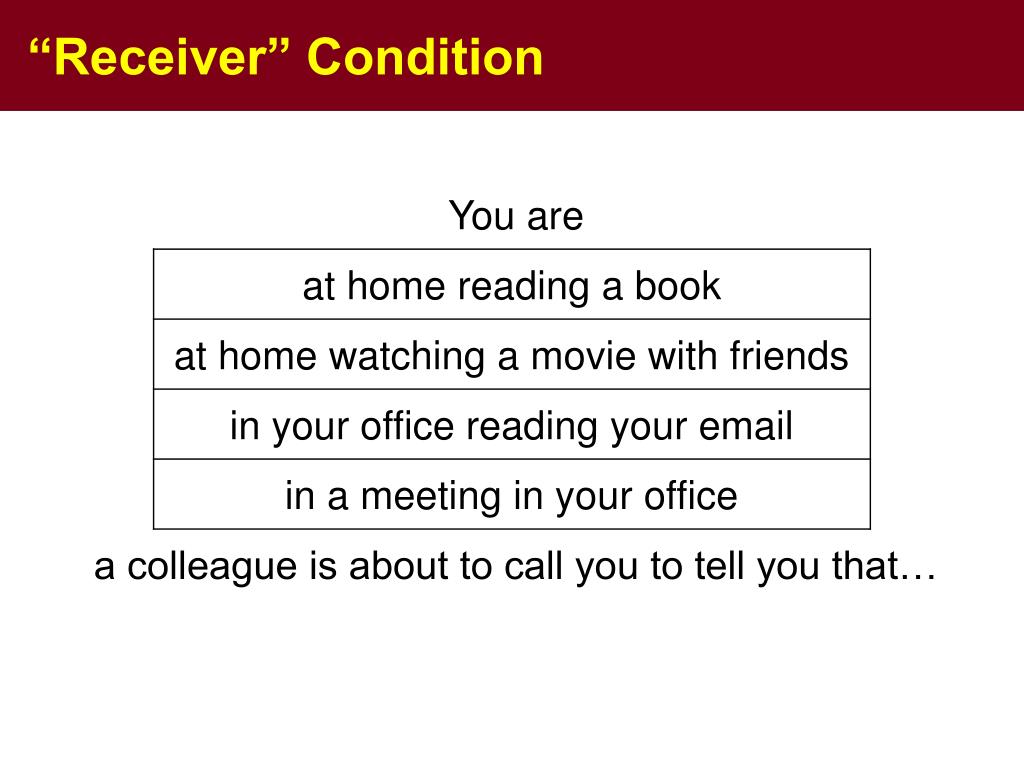 “Receiver” Condition

You are

| at home reading a book |
|---|
| at home watching a movie with friends |
| in your office reading your email |
| in a meeting in your office |

a colleague is about to call you to tell you that…